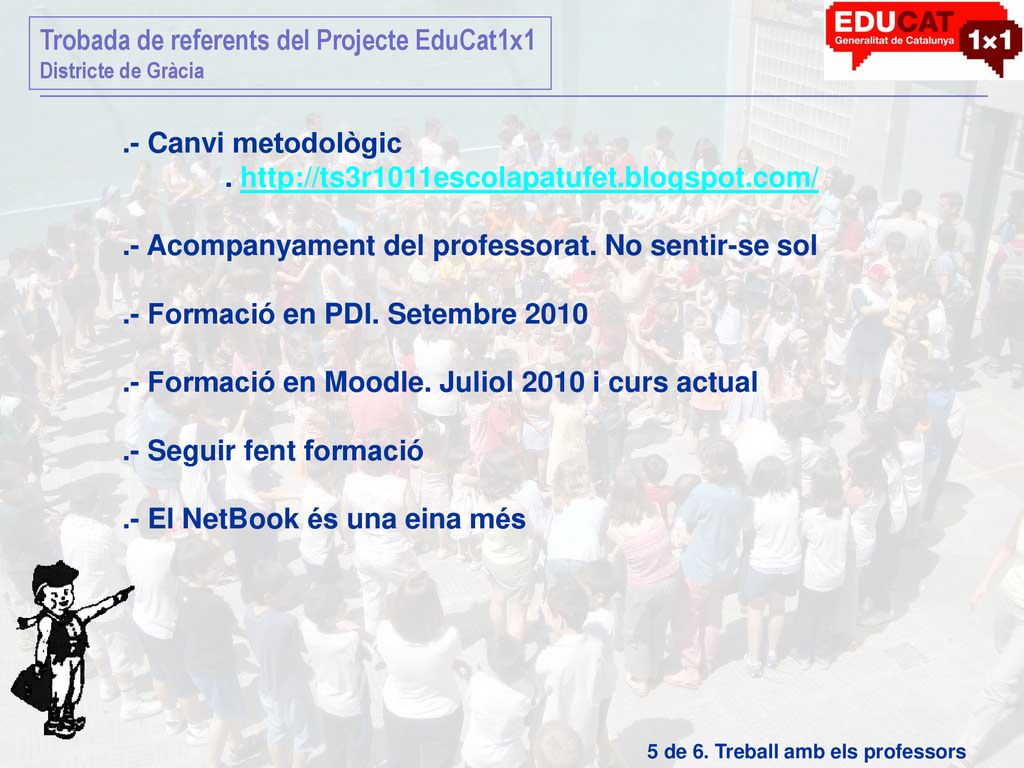 Trobada de referents del Projecte EduCat1x1
Districte de Gràcia

EDUCAT
Generalitat de Catalunya
1×1

.- Canvi metodològic
. http://ts3r1011escolapatufet.blogspot.com/

.- Acompanyament del professorat. No sentir-se sol

.- Formació en PDI. Setembre 2010

.- Formació en Moodle. Juliol 2010 i curs actual

.- Seguir fent formació

.- El NetBook és una eina més

5 de 6. Treball amb els professors